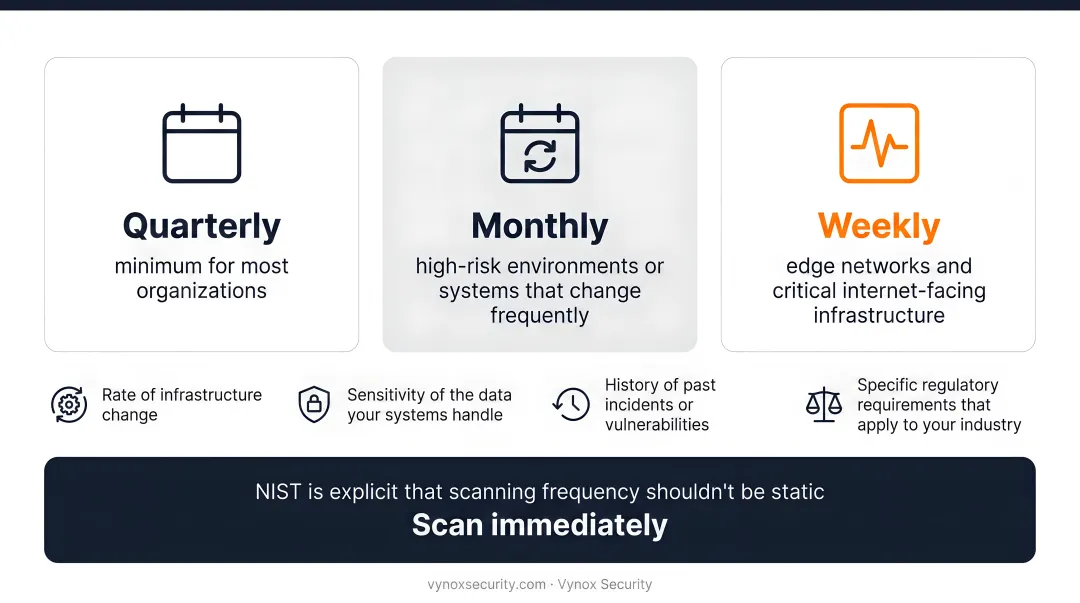 Quarterly
minimum for most organizations

Monthly
high-risk environments or systems that change frequently

Weekly
edge networks and critical internet-facing infrastructure

Rate of infrastructure change

Sensitivity of the data your systems handle

History of past incidents or vulnerabilities

Specific regulatory requirements that apply to your industry

NIST is explicit that scanning frequency shouldn't be static
Scan immediately

vynoxsecurity.com · Vynox Security